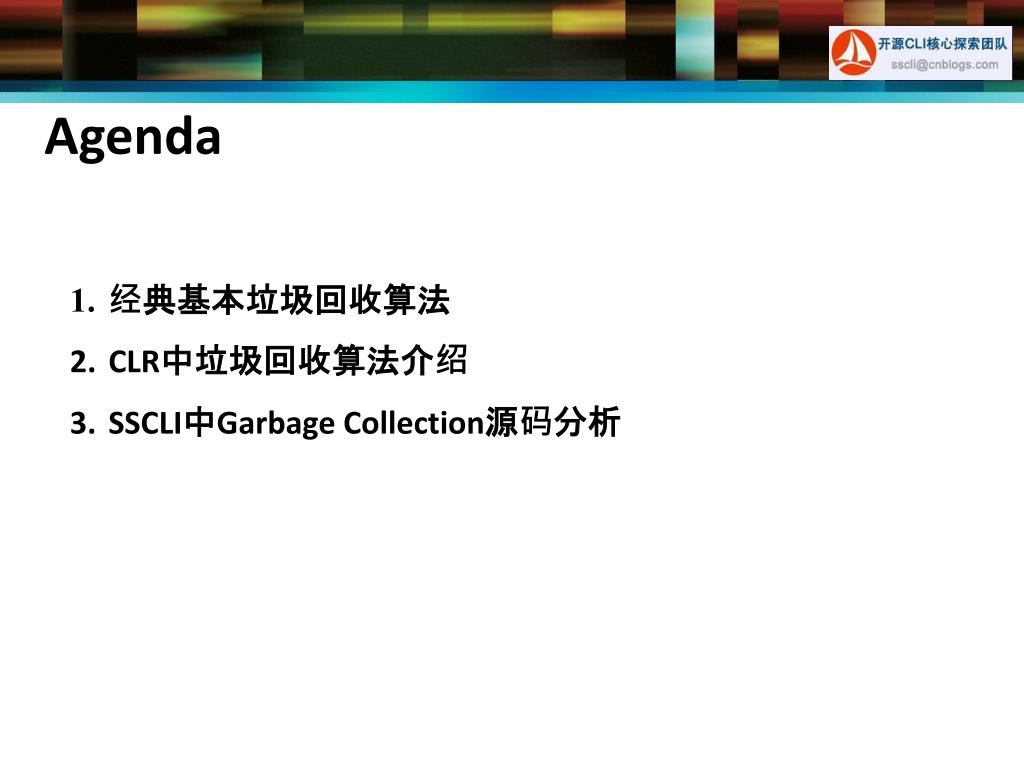 开源CLI核心探索团队
sscli@cnblogs.com

Agenda

1. 经典基本垃圾回收算法
2. CLR中垃圾回收算法介绍
3. SSCLI中Garbage Collection源码分析